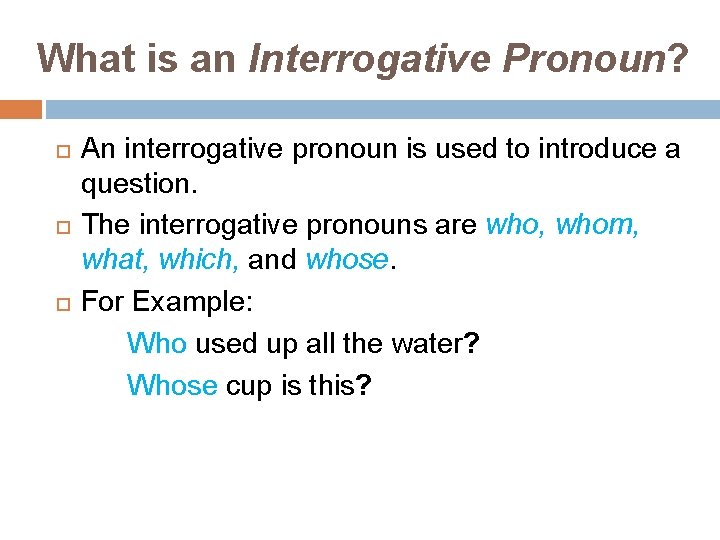 What is an Interrogative Pronoun?

An interrogative pronoun is used to introduce a question.

The interrogative pronouns are who, whom, what, which, and whose.

For Example:

Who used up all the water?

Whose cup is this?